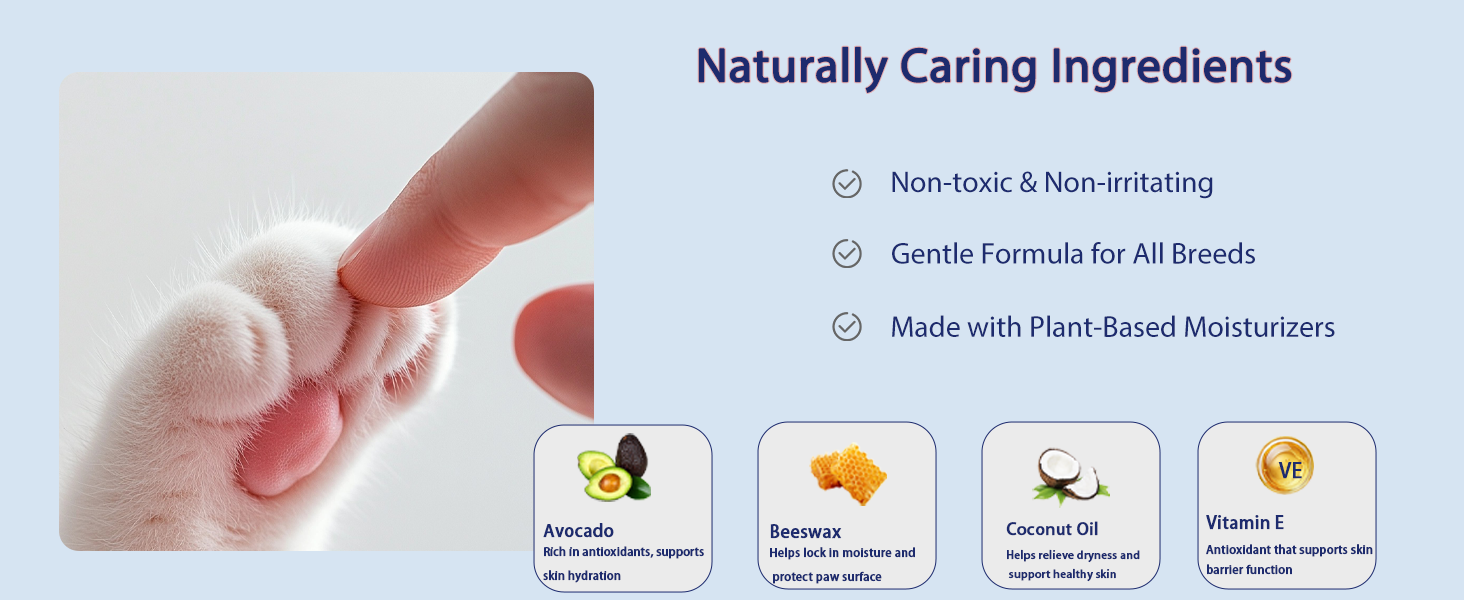 Naturally Caring Ingredients

Non-toxic & Non-irritating

Gentle Formula for All Breeds

Made with Plant-Based Moisturizers

Avocado
Rich in antioxidants, supports skin hydration

Beeswax
Helps lock in moisture and protect paw surface

Coconut Oil
Helps relieve dryness and support healthy skin

VE
Vitamin E
Antioxidant that supports skin barrier function